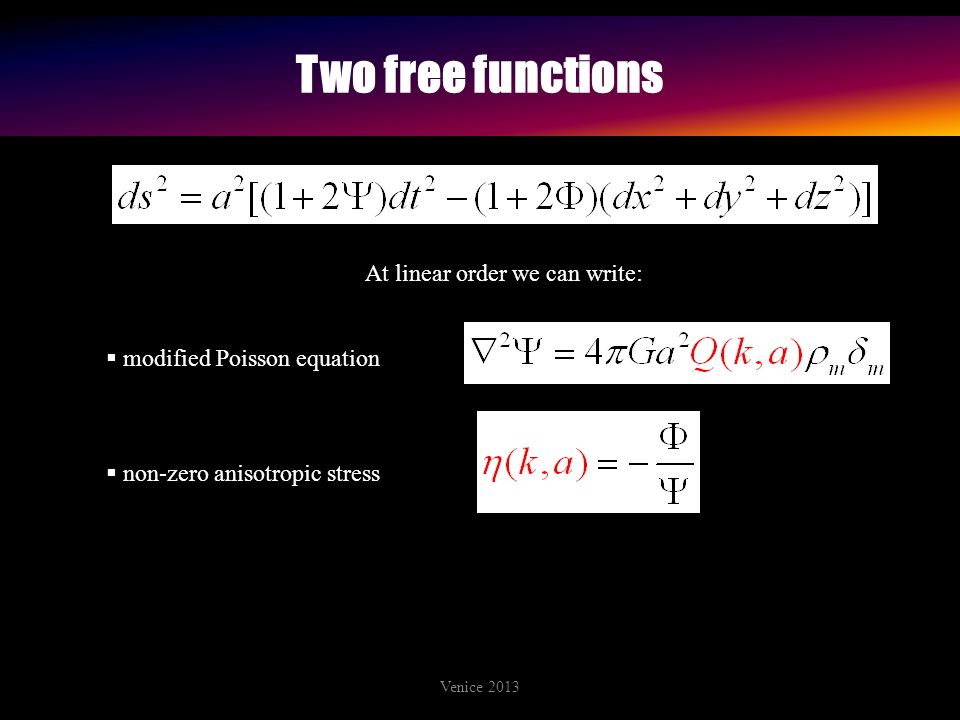 Two free functions

$ds^2 = a^2[(1+2\Psi)dt^2 - (1+2\Phi)(dx^2 + dy^2 + dz^2)]$

At linear order we can write:

▪ modified Poisson equation

$\nabla^2\Psi = 4\pi G a^2 Q(k,a)\rho_m \delta_m$

▪ non-zero anisotropic stress

$\eta(k,a) = -\frac{\Phi}{\Psi}$

Venice 2013